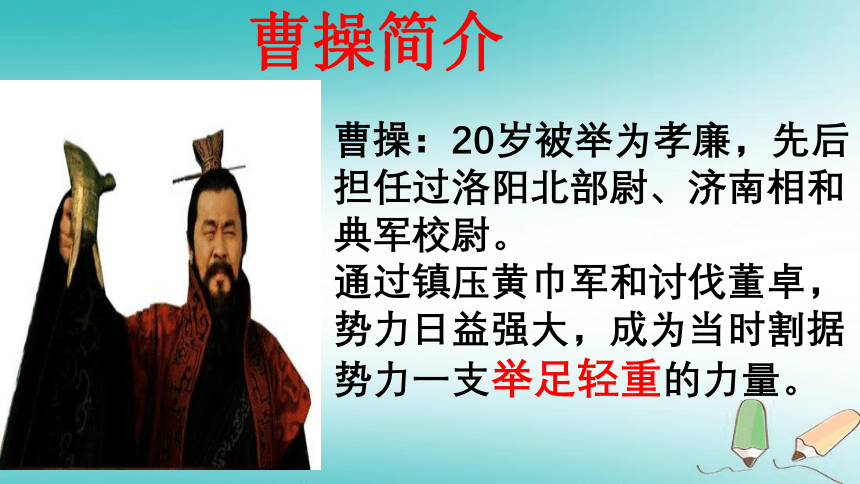 曹操简介

曹操：20岁被举为孝廉，先后担任过洛阳北部尉、济南相和典军校尉。
通过镇压黄巾军和讨伐董卓，势力日益强大，成为当时割据势力一支举足轻重的力量。